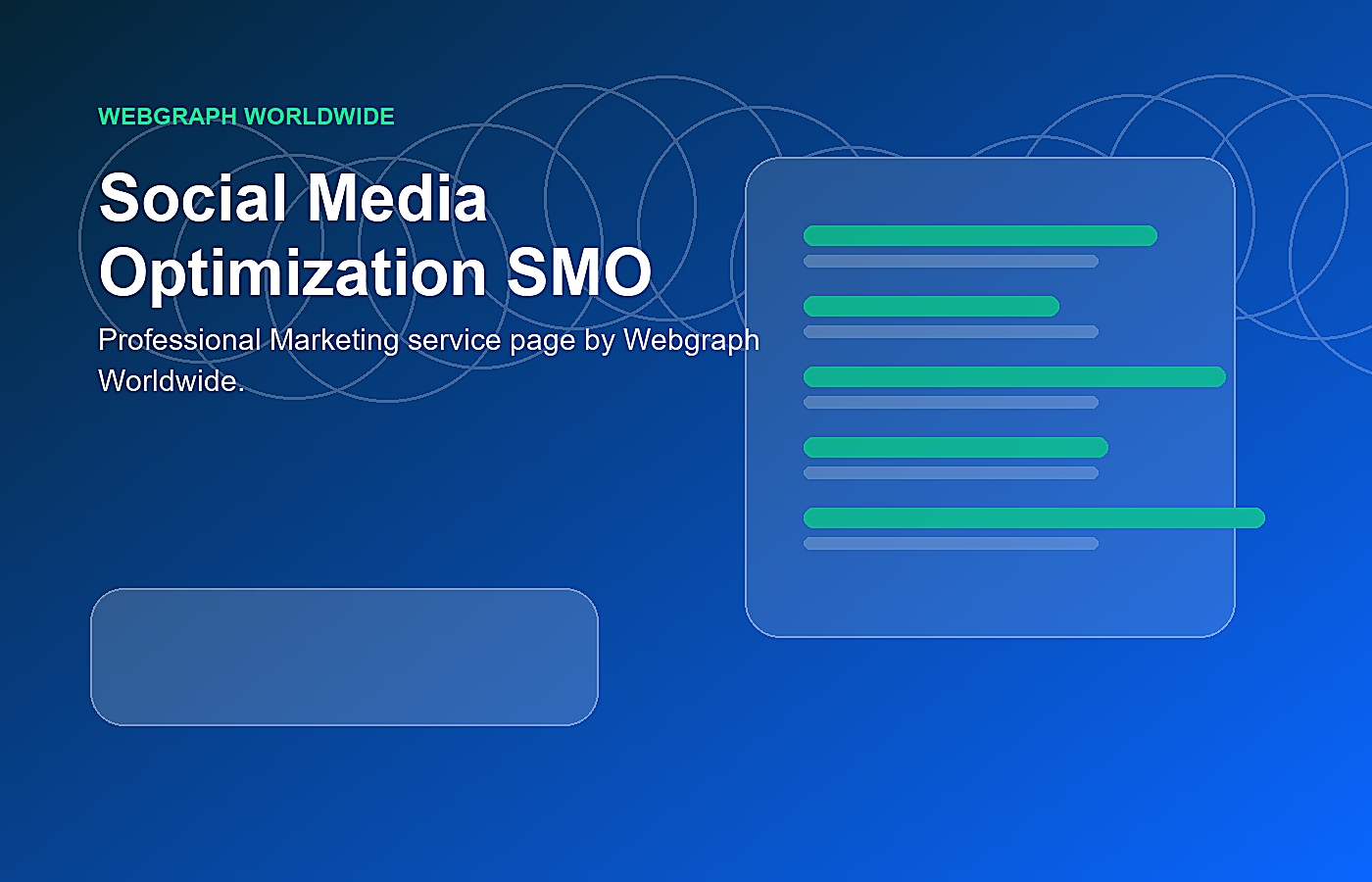 WEBGRAPH WORLDWIDE

Social Media Optimization SMO

Professional Marketing service page by Webgraph Worldwide.